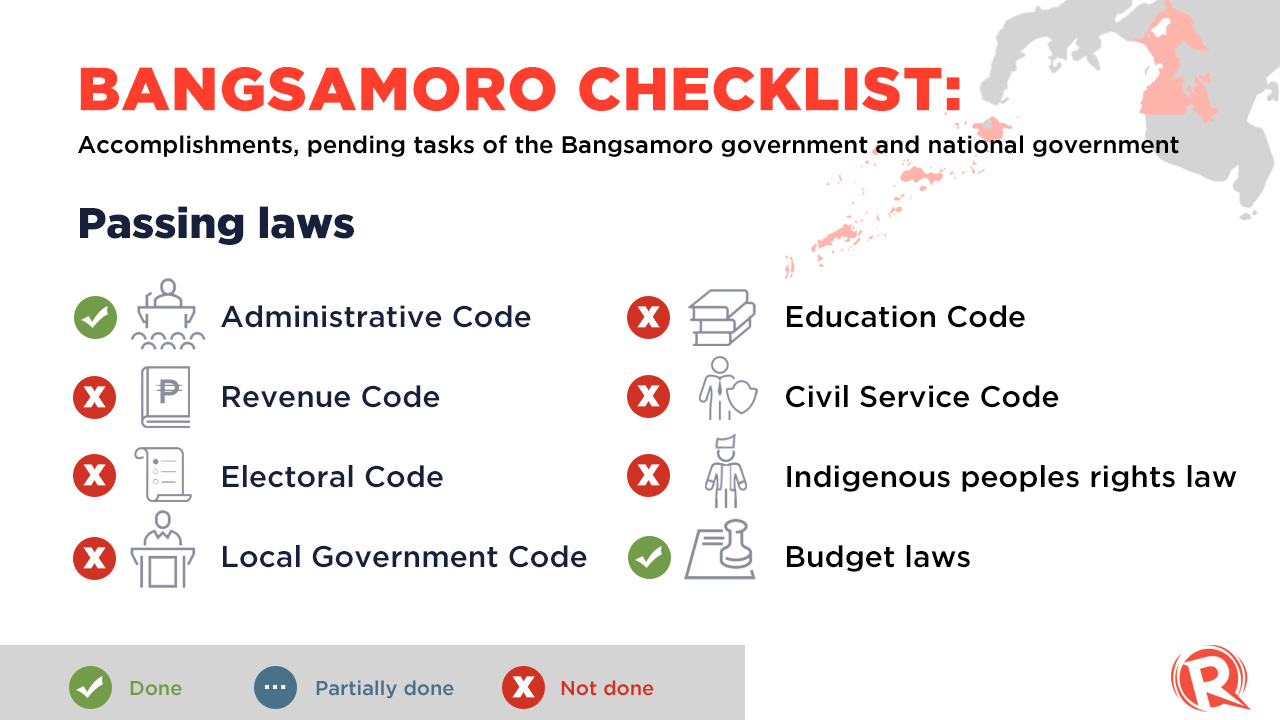 BANGSAMORO CHECKLIST:
Accomplishments, pending tasks of the Bangsamoro government and national government

Passing laws

Administrative Code
Revenue Code
Electoral Code
Local Government Code

Education Code
Civil Service Code
Indigenous peoples rights law
Budget laws

Done
Partially done
Not done